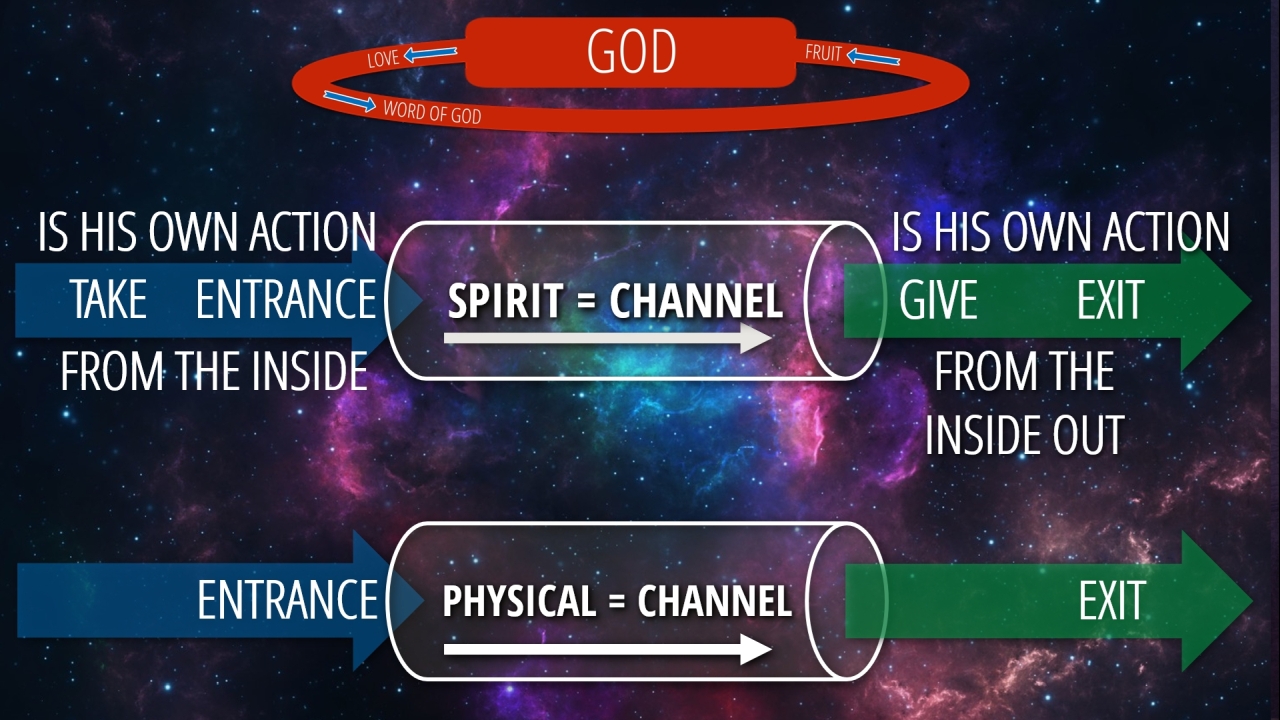 GOD

LOVE

FRUIT

WORD OF GOD

IS HIS OWN ACTION

TAKE ENTRANCE

FROM THE INSIDE

SPIRIT = CHANNEL

IS HIS OWN ACTION

GIVE EXIT

FROM THE INSIDE OUT

ENTRANCE

PHYSICAL = CHANNEL

EXIT